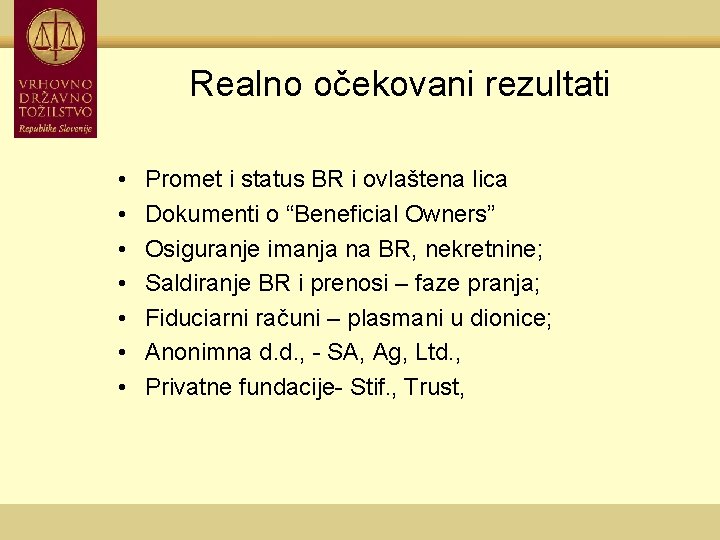 VRHOVNO DRŽAVNO TOŽILSTVO
Republike Slovenije

Realno očekovani rezultati

• Promet i status BR i ovlaštena lica
• Dokumenti o “Beneficial Owners”
• Osiguranje imanja na BR, nekretnine;
• Saldiranje BR i prenosi – faze pranja;
• Fiduciarni računi – plasmani u dionice;
• Anonimna d.d., - SA, Ag, Ltd.,
• Privatne fundacije- Stif., Trust,